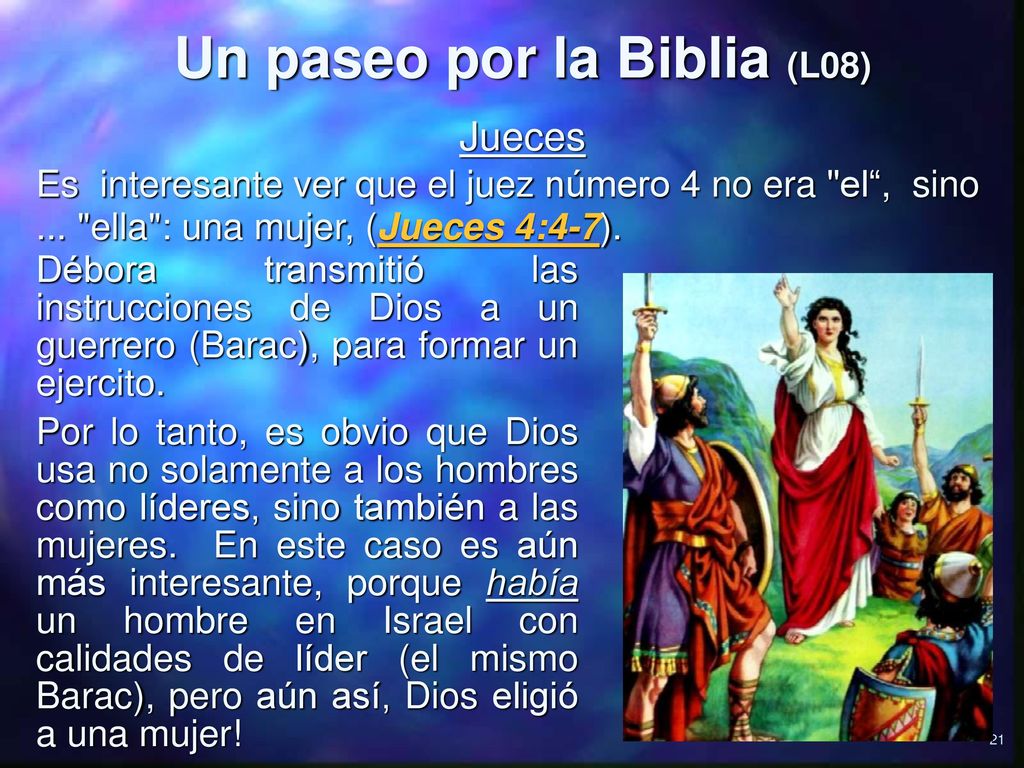 Un paseo por la Biblia (L08)

Jueces

Es interesante ver que el juez número 4 no era "el“, sino ... "ella": una mujer, (Jueces 4:4-7).

Débora transmitió las instrucciones de Dios a un guerrero (Barac), para formar un ejercito.

Por lo tanto, es obvio que Dios usa no solamente a los hombres como líderes, sino también a las mujeres. En este caso es aún más interesante, porque había un hombre en Israel con calidades de líder (el mismo Barac), pero aún así, Dios eligió a una mujer!

21